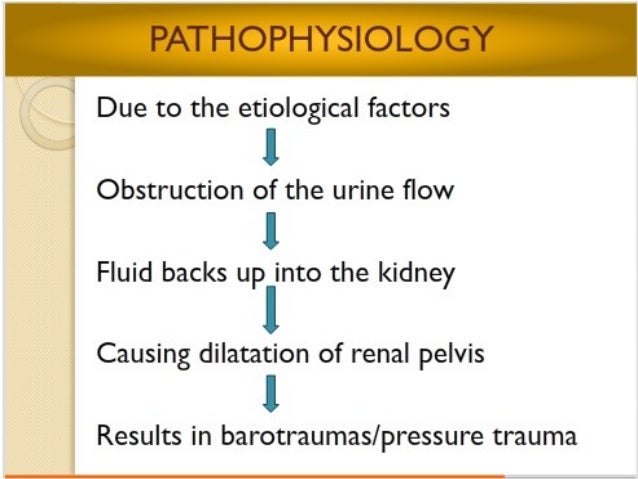 PATHOPHYSIOLOGY

Due to the etiological factors

Obstruction of the urine flow

Fluid backs up into the kidney

Causing dilatation of renal pelvis

Results in barotraumas/pressure trauma